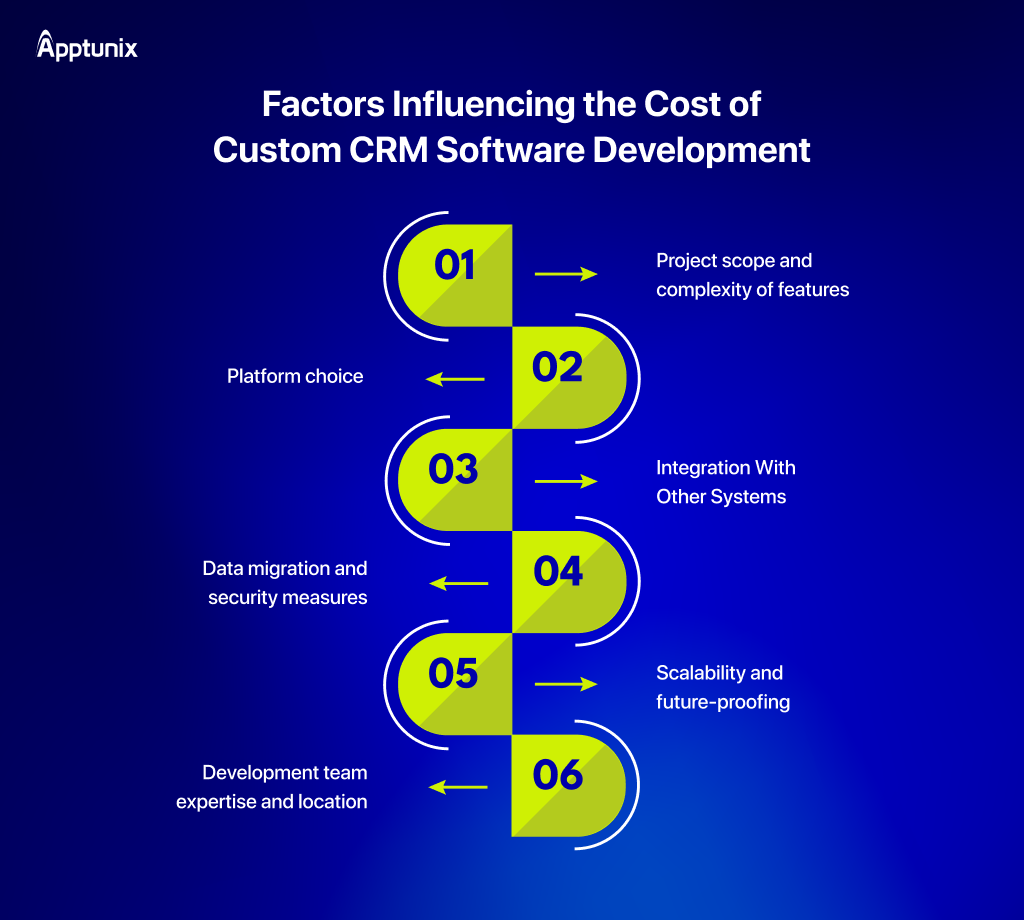 Apptunix

Factors Influencing the Cost of Custom CRM Software Development

01
Project scope and complexity of features

02
Platform choice

03
Integration With Other Systems

04
Data migration and security measures

05
Scalability and future-proofing

06
Development team expertise and location